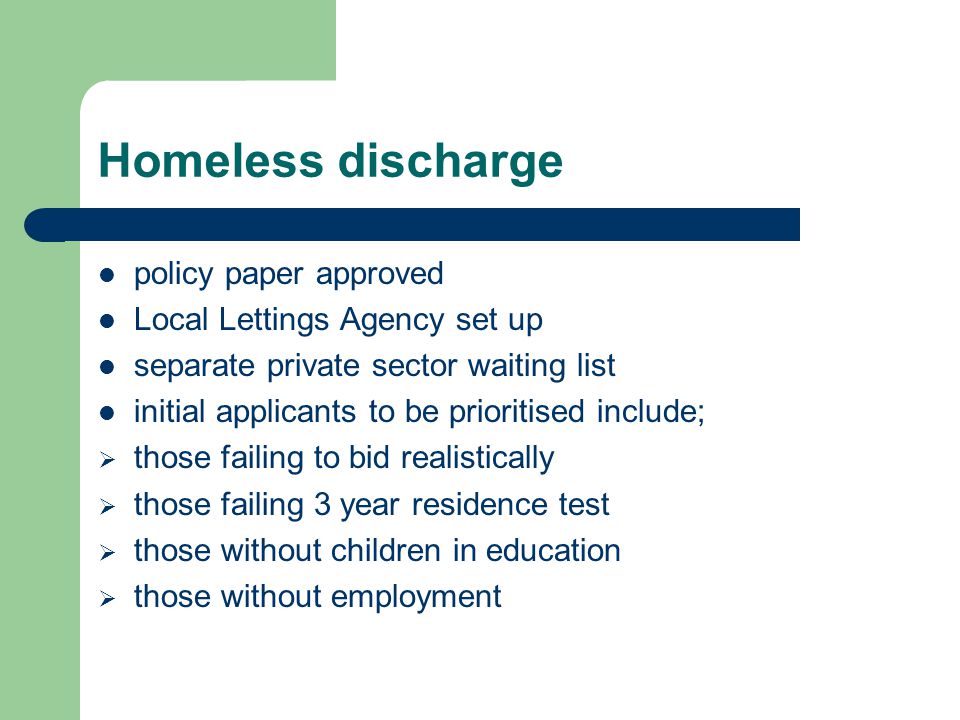 Homeless discharge

- policy paper approved
- Local Lettings Agency set up
- separate private sector waiting list
- initial applicants to be prioritised include;
- those failing to bid realistically
- those failing 3 year residence test
- those without children in education
- those without employment